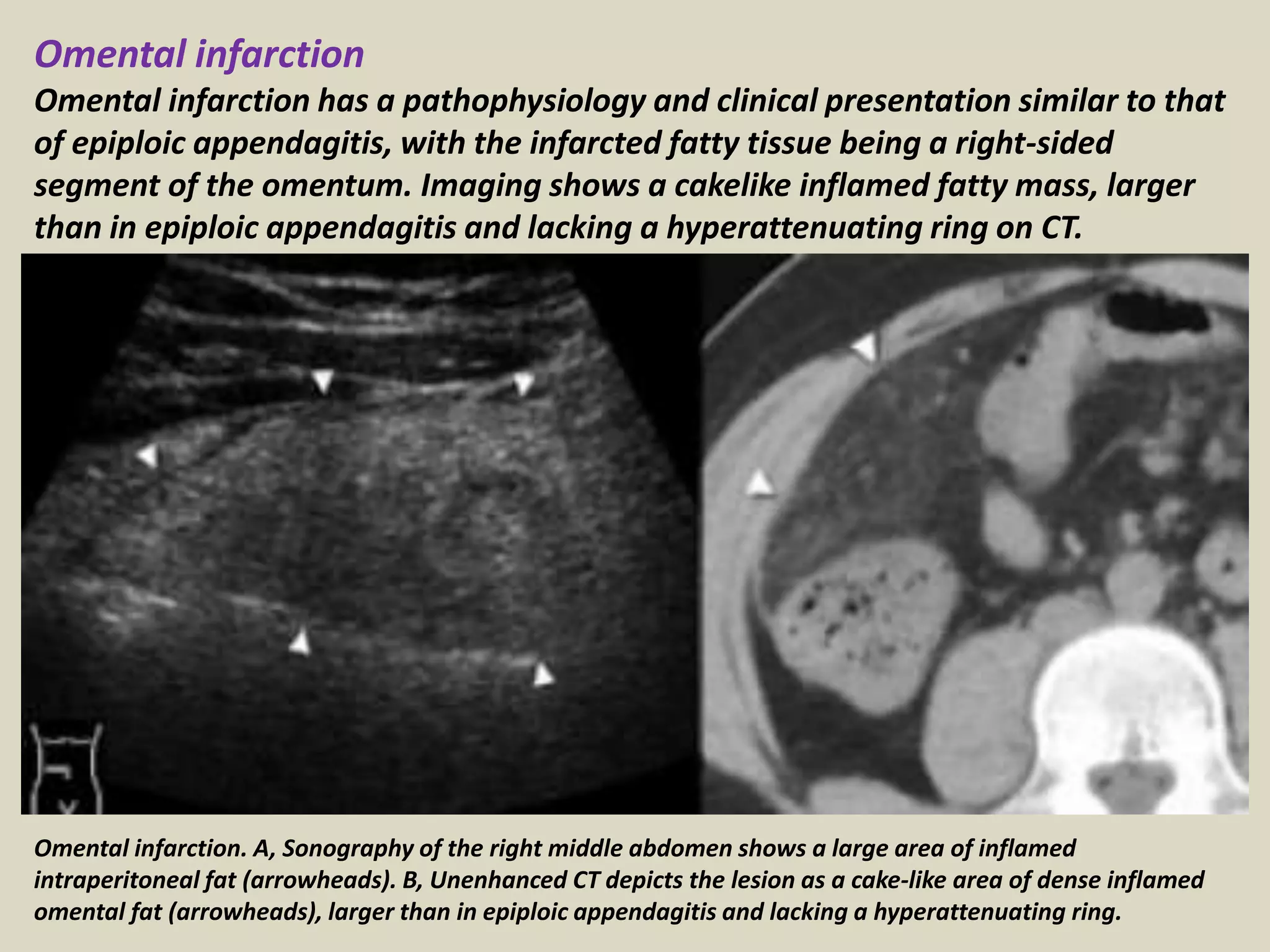 Omental infarction

Omental infarction has a pathophysiology and clinical presentation similar to that of epiploic appendagitis, with the infarcted fatty tissue being a right-sided segment of the omentum. Imaging shows a cakelike inflamed fatty mass, larger than in epiploic appendagitis and lacking a hyperattenuating ring on CT.

Omental infarction. A, Sonography of the right middle abdomen shows a large area of inflamed intraperitoneal fat (arrowheads). B, Unenhanced CT depicts the lesion as a cake-like area of dense inflamed omental fat (arrowheads), larger than in epiploic appendagitis and lacking a hyperattenuating ring.